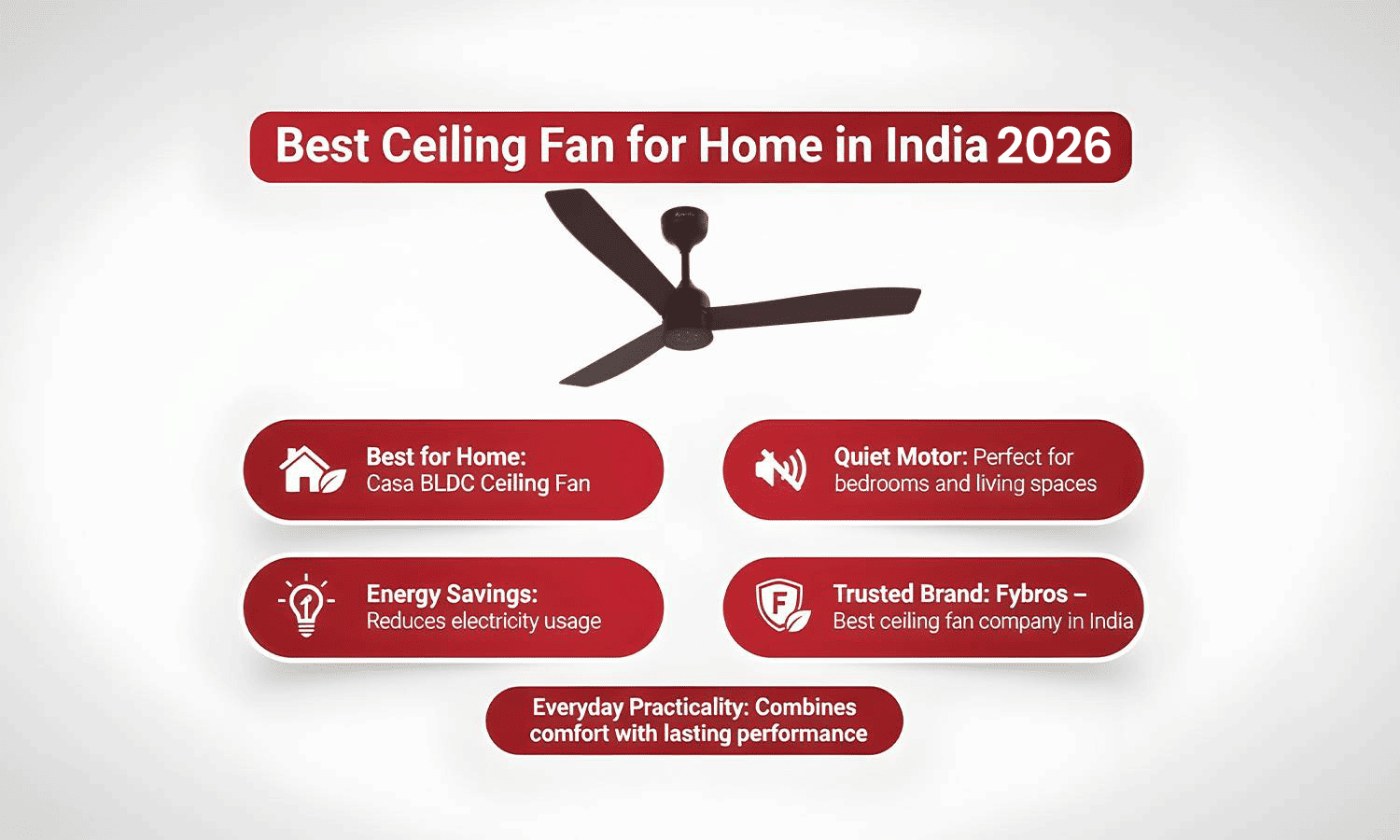 Best Ceiling Fan for Home in India 2026

Best for Home:
Casa BLDC Ceiling Fan

Quiet Motor: Perfect for bedrooms and living spaces

Energy Savings:
Reduces electricity usage

F

Trusted Brand: Fybros – Best ceiling fan company in India

Everyday Practicality: Combines comfort with lasting performance